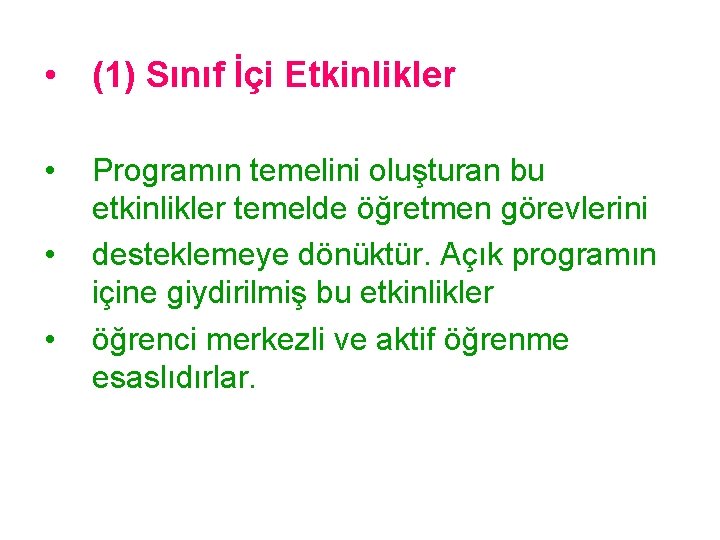 • (1) Sınıf İçi Etkinlikler

• Programın temelini oluşturan bu etkinlikler temelde öğretmen görevlerini

• desteklemeye dönüktür. Açık programın içine giydirilmiş bu etkinlikler

• öğrenci merkezli ve aktif öğrenme esaslıdırlar.